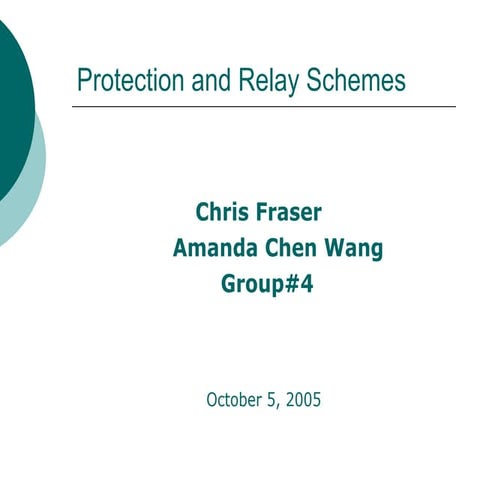 Protection and Relay Schemes

Chris Fraser
Amanda Chen Wang
Group#4

October 5, 2005